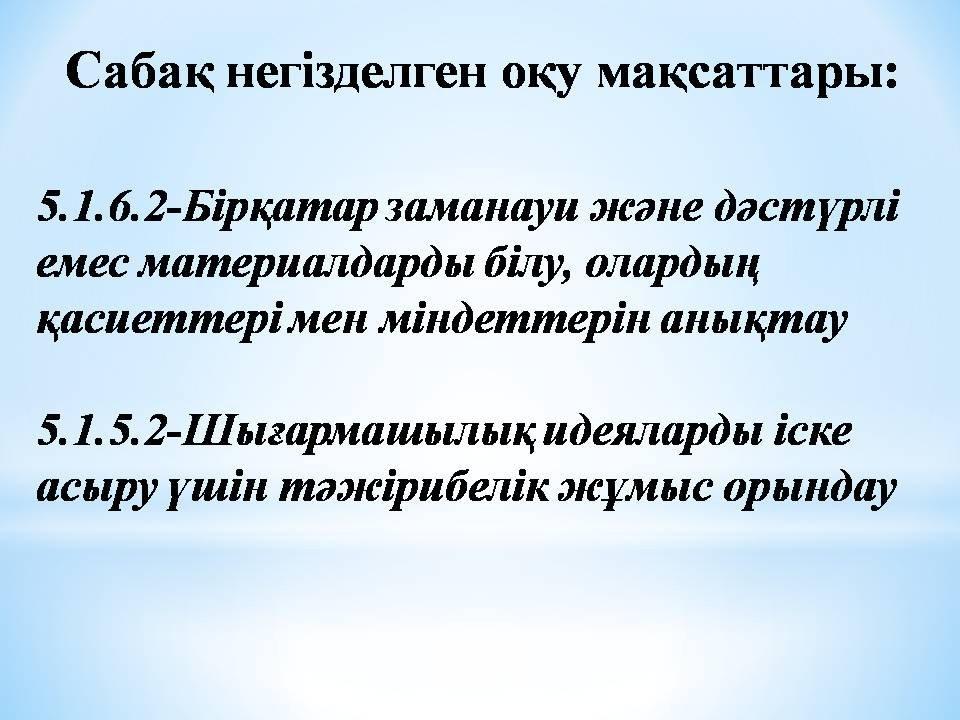 Сабақ негізделген оқу мақсаттары:

5.1.6.2-Бірқатар заманауи және дәстүрлі емес материалдарды білу, олардың қасиеттері мен міндеттерін анықтау

5.1.5.2-Шығармашылық идеяларды іске асыру үшін тәжірибелік жұмыс орындау